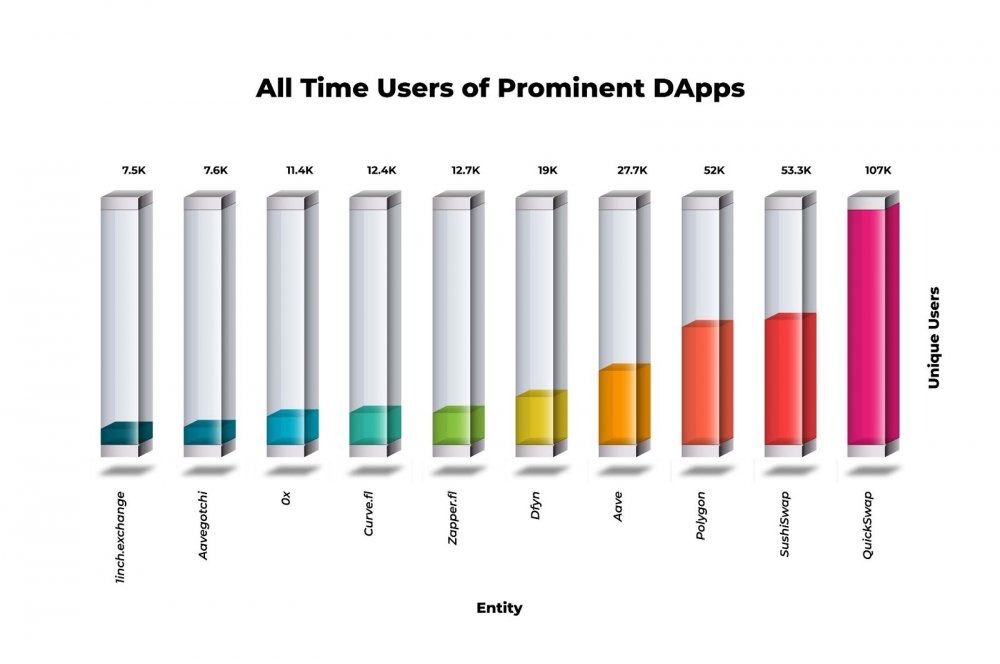 All Time Users of Prominent DApps

7.5K
7.6K
11.4K
12.4K
12.7K
19K
27.7K
52K
53.3K
107K

Unique Users

1inch.exchange
Aavegotchi
0x
Curve.fi
Zapper.fi
Dfyn
Aave
Polygon
SushiSwap
QuickSwap

Entity